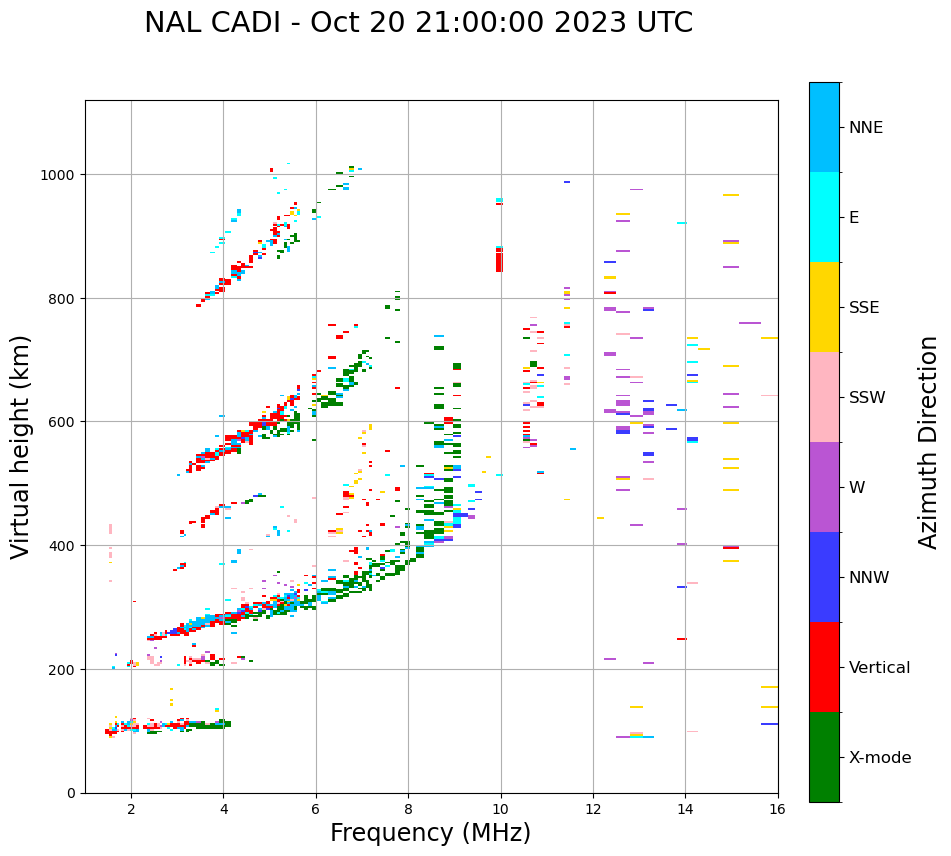 NAL CADI - Oct 20 21:00:00 2023 UTC

Virtual height (km)

1000
800
600
400
200
0

2
4
6
8
10
12
14
16

Frequency (MHz)

NNE
E
SSE
SSW
W
NNW
Vertical
X-mode

Azimuth Direction